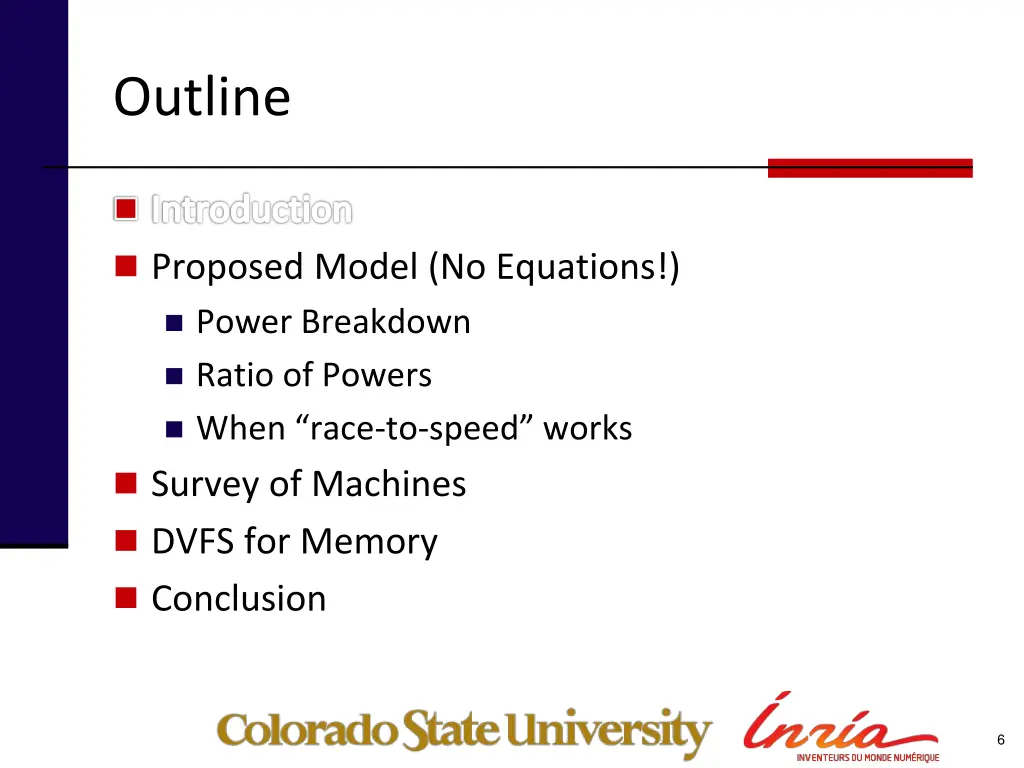 Outline

Introduction

Proposed Model (No Equations!)

Power Breakdown

Ratio of Powers

When “race-to-speed” works

Survey of Machines

DVFS for Memory

Conclusion

Colorado State University

Inria
INVENTEURS DU MONDE NUMÉRIQUE

6